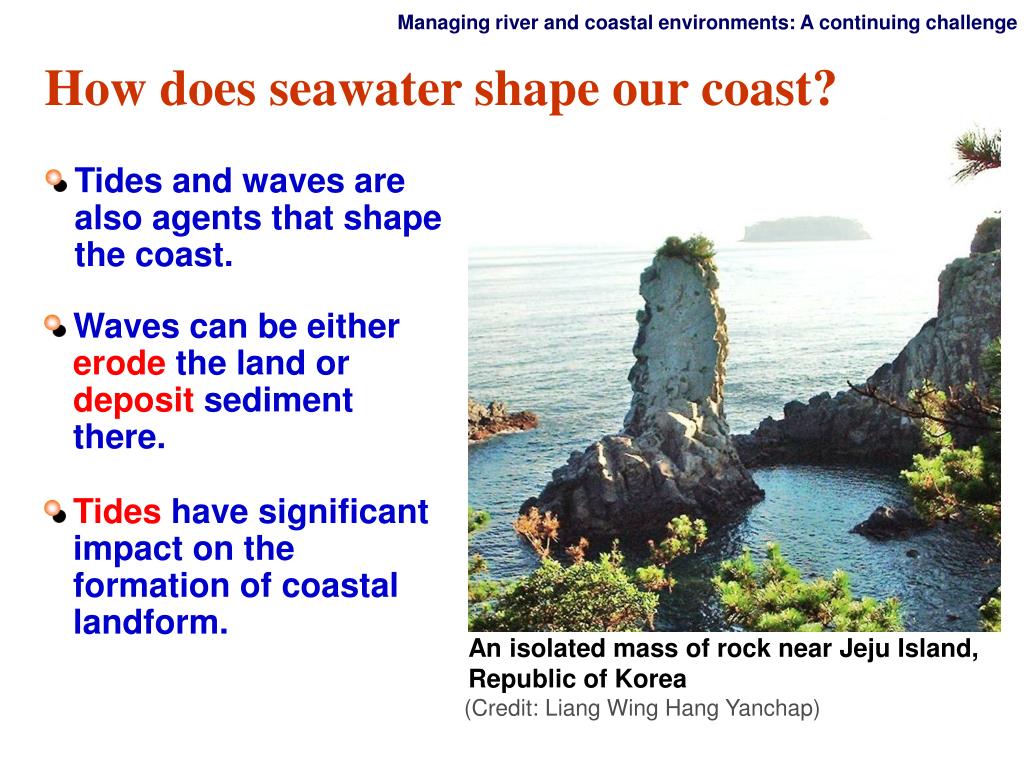 Managing river and coastal environments: A continuing challenge

How does seawater shape our coast?

Tides and waves are also agents that shape the coast.

Waves can be either erode the land or deposit sediment there.

Tides have significant impact on the formation of coastal landform.

An isolated mass of rock near Jeju Island, Republic of Korea
(Credit: Liang Wing Hang Yanchap)